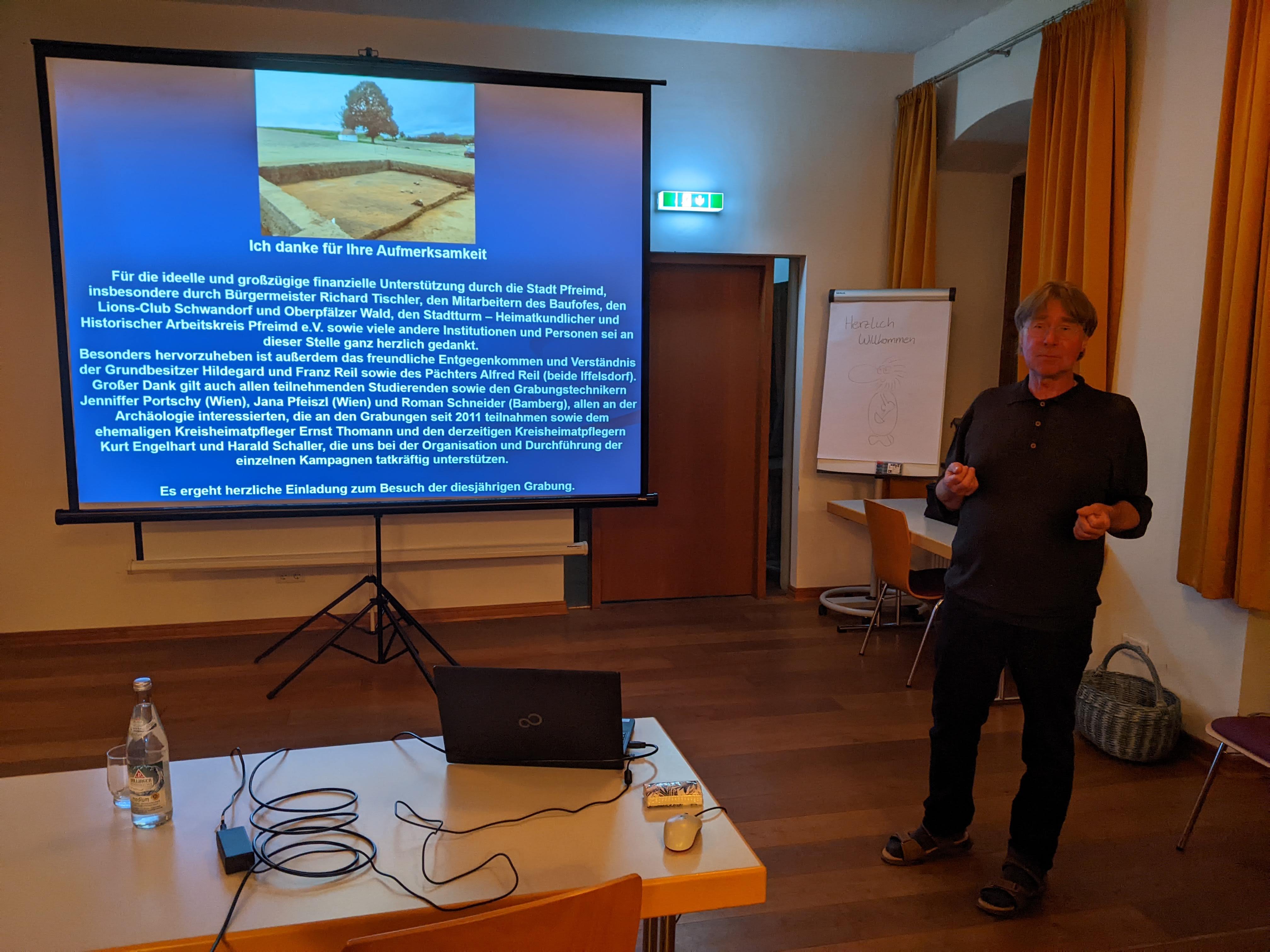 Ich danke für Ihre Aufmerksamkeit

Für die ideelle und großzügige finanzielle Unterstützung durch die Stadt Pfreimd, insbesondere durch Bürgermeister Richard Tischler, den Mitarbeitern des Baufofes, den Lions-Club Schwandorf und Oberpfälzer Wald, den Stadtturm – Heimatkundlicher und Historischer Arbeitskreis Pfreimd e.V. sowie viele andere Institutionen und Personen sei an dieser Stelle ganz herzlich gedankt.
Besonders hervorzuheben ist außerdem das freundliche Entgegenkommen und Verständnis der Grundbesitzer Hildegard und Franz Reil sowie des Pächters Alfred Reil (beide Iffelsdorf). Großer Dank gilt auch allen teilnehmenden Studierenden sowie den Grabungstechnikern Jenniffer Portschy (Wien), Jana Pfeiszl (Wien) und Roman Schneider (Bamberg), allen an der Archäologie interessierten, die an den Grabungen seit 2011 teilnahmen sowie dem ehemaligen Kreisheimatpfleger Ernst Thomann und den derzeitigen Kreisheimatpflegern Kurt Engelhart und Harald Schaller, die uns bei der Organisation und Durchführung der einzelnen Kampagnen tatkräftig unterstützen.

Es ergeht herzliche Einladung zum Besuch der diesjährigen Grabung.

Herzlich Willkommen

medium